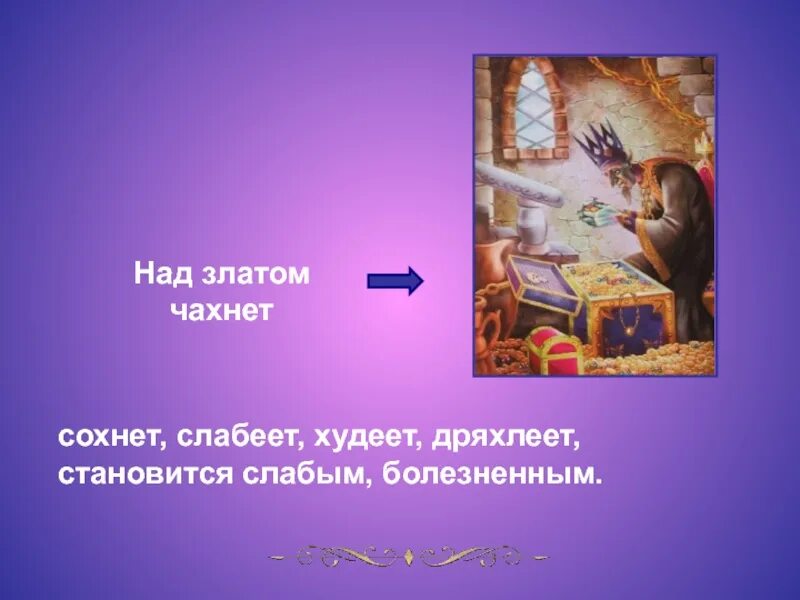 Над златом чахнет

сохнет, слабеет, худеет, дряхлеет, становится слабым, болезненным.